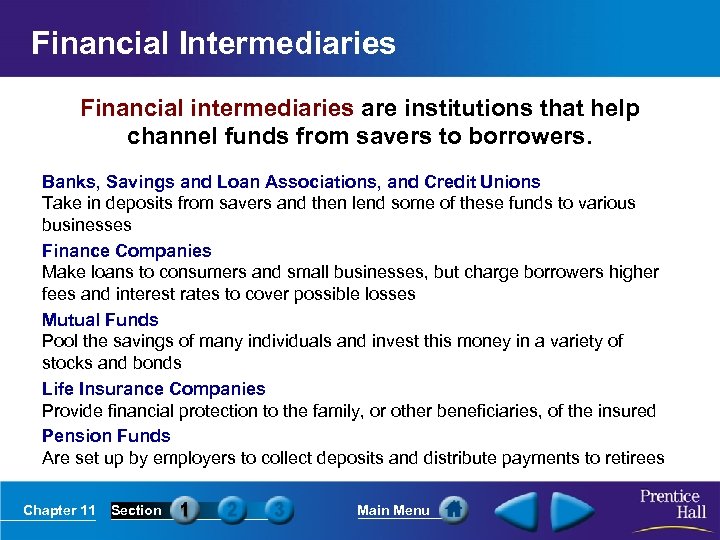 Financial Intermediaries

Financial intermediaries are institutions that help channel funds from savers to borrowers.

Banks, Savings and Loan Associations, and Credit Unions
Take in deposits from savers and then lend some of these funds to various businesses

Finance Companies
Make loans to consumers and small businesses, but charge borrowers higher fees and interest rates to cover possible losses

Mutual Funds
Pool the savings of many individuals and invest this money in a variety of stocks and bonds

Life Insurance Companies
Provide financial protection to the family, or other beneficiaries, of the insured

Pension Funds
Are set up by employers to collect deposits and distribute payments to retirees

Chapter 11 Section 1 2 3 Main Menu Prentice Hall